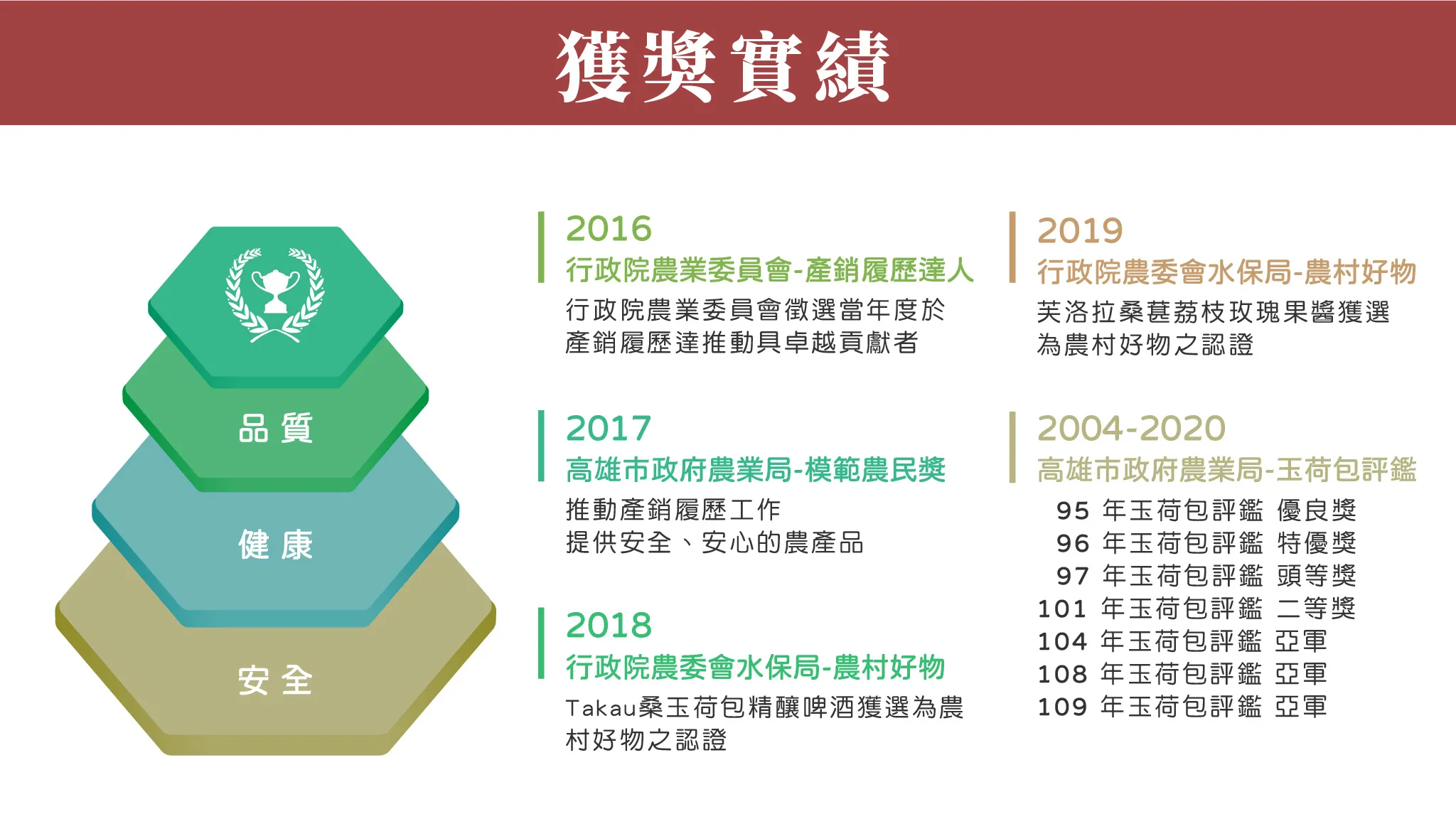 獲獎實績

品質

健康

安全

2016
行政院農業委員會-產銷履歷達人
行政院農業委員會徵選當年度於產銷履歷達推動具卓越貢獻者

2017
高雄市政府農業局-模範農民獎
推動產銷履歷工作
提供安全、安心的農產品

2018
行政院農委會水保局-農村好物
Takau桑玉荷包精釀啤酒獲選為農村好物之認證

2019
行政院農委會水保局-農村好物
芙洛拉桑葚荔枝玫瑰果醬獲選為農村好物之認證

2004-2020
高雄市政府農業局-玉荷包評鑑
95 年玉荷包評鑑 優良獎
96 年玉荷包評鑑 特優獎
97 年玉荷包評鑑 頭等獎
101 年玉荷包評鑑 二等獎
104 年玉荷包評鑑 亞軍
108 年玉荷包評鑑 亞軍
109 年玉荷包評鑑 亞軍